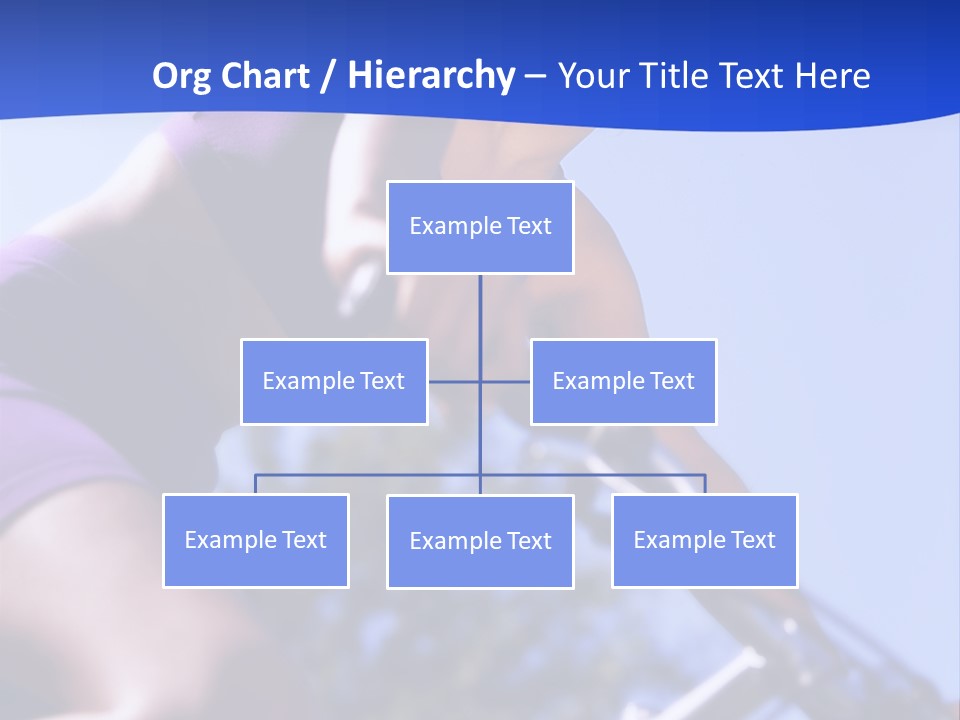 Org Chart / Hierarchy – Your Title Text Here

Example Text

Example Text

Example Text

Example Text

Example Text

Example Text